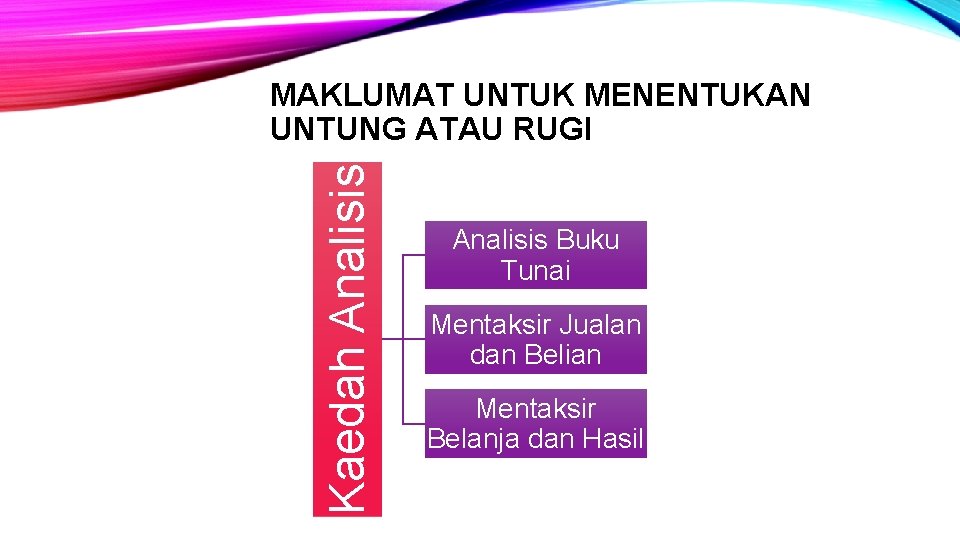 MAKLUMAT UNTUK MENENTUKAN UNTUNG ATAU RUGI

Kaedah Analisis

Analisis Buku Tunai

Mentaksir Jualan dan Belian

Mentaksir Belanja dan Hasil